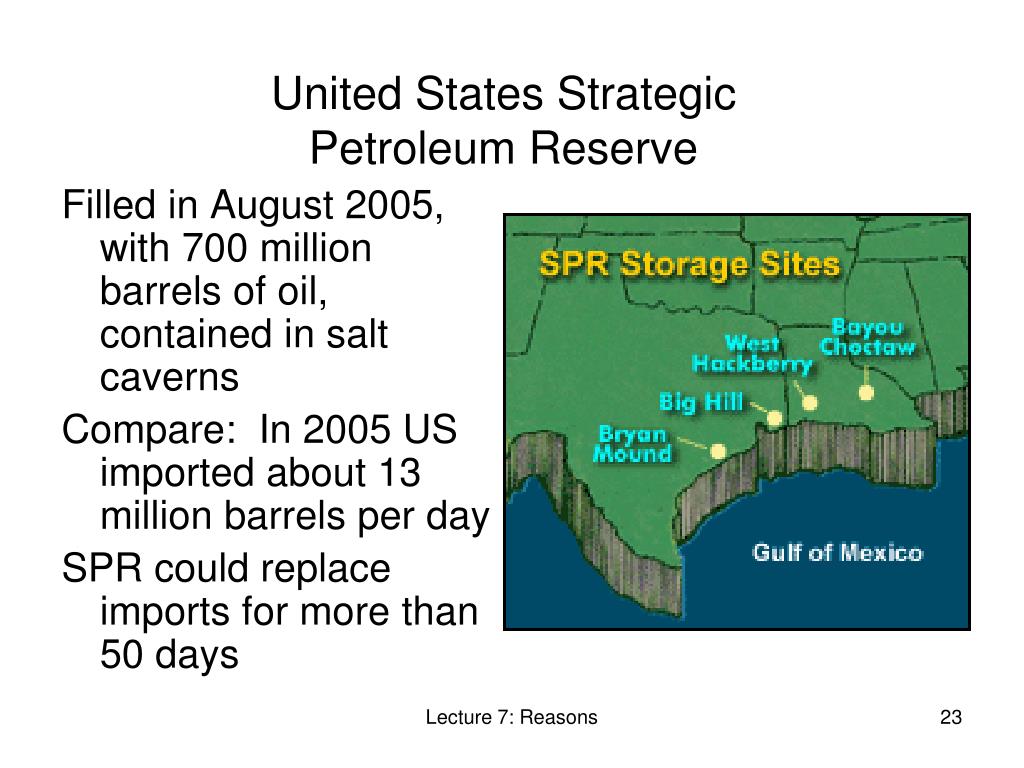 United States Strategic Petroleum Reserve

Filled in August 2005, with 700 million barrels of oil, contained in salt caverns

Compare: In 2005 US imported about 13 million barrels per day

SPR could replace imports for more than 50 days

SPR Storage Sites

Bayou Choctaw

West Hackberry

Big Hill

Bryan Mound

Gulf of Mexico

Lecture 7: Reasons

23